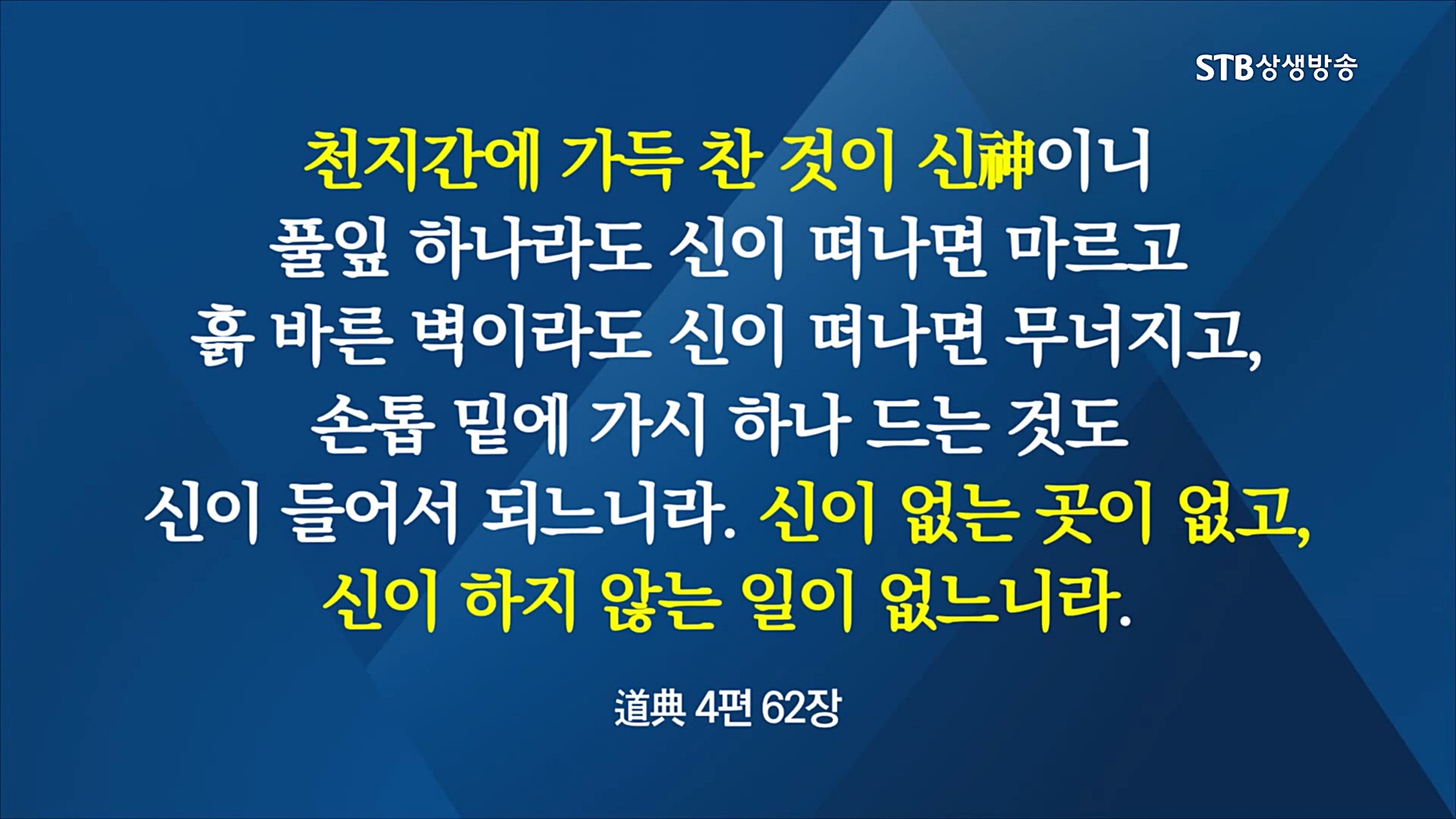 STB상생방송

천지간에 가득 찬 것이 신神이니 풀잎 하나라도 신이 떠나면 마르고 흙 바른 벽이라도 신이 떠나면 무너지고, 손톱 밑에 가시 하나 드는 것도 신이 들어서 되느니라. 신이 없는 곳이 없고, 신이 하지 않는 일이 없느니라.

道典 4편 62장